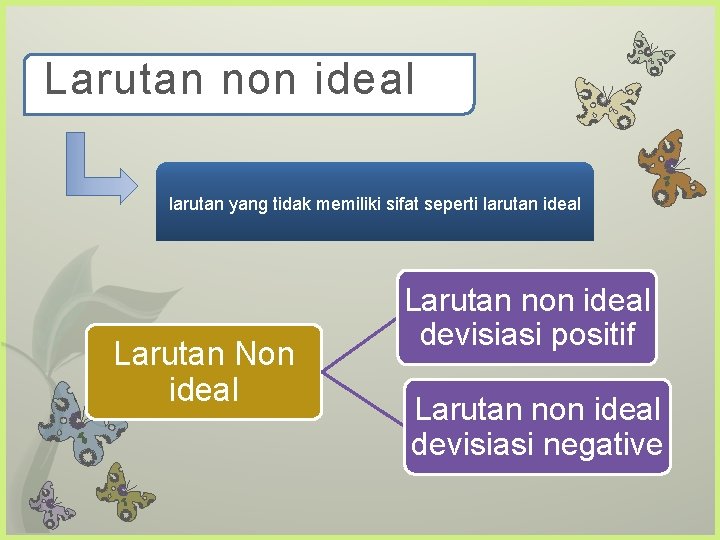 Larutan non ideal

larutan yang tidak memiliki sifat seperti larutan ideal

Larutan Non ideal

Larutan non ideal devisiasi positif

Larutan non ideal devisiasi negative